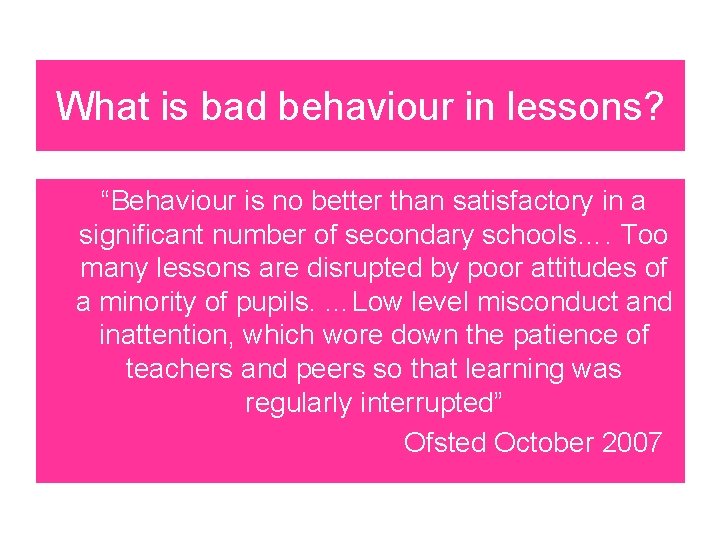 What is bad behaviour in lessons?

“Behaviour is no better than satisfactory in a significant number of secondary schools…. Too many lessons are disrupted by poor attitudes of a minority of pupils. …Low level misconduct and inattention, which wore down the patience of teachers and peers so that learning was regularly interrupted”

Ofsted October 2007